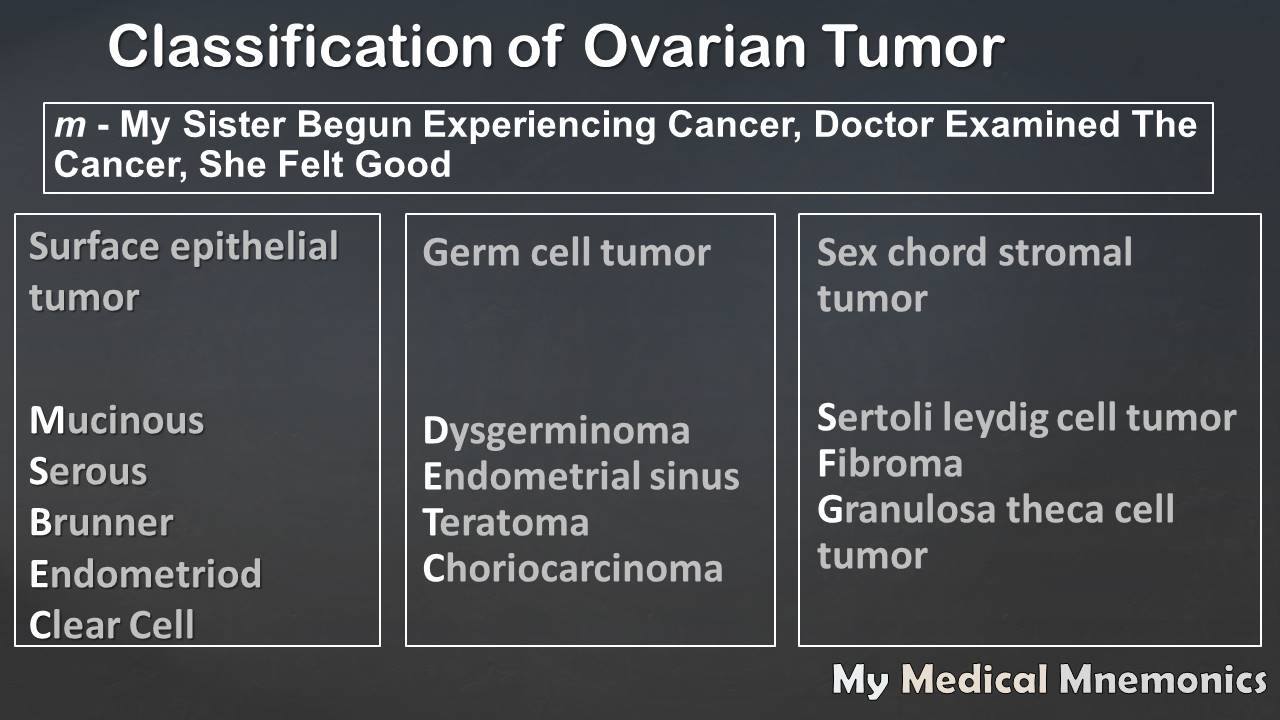 Classification of Ovarian Tumor

m - My Sister Begun Experiencing Cancer, Doctor Examined The Cancer, She Felt Good

Surface epithelial tumor

Mucinous
Serous
Brunner
Endometriod
Clear Cell

Germ cell tumor

Dysgerminoma
Endometrial sinus
Teratoma
Choriocarcinoma

Sex chord stromal tumor

Sertoli leydig cell tumor
Fibroma
Granulosa theca cell tumor

My Medical Mnemonics